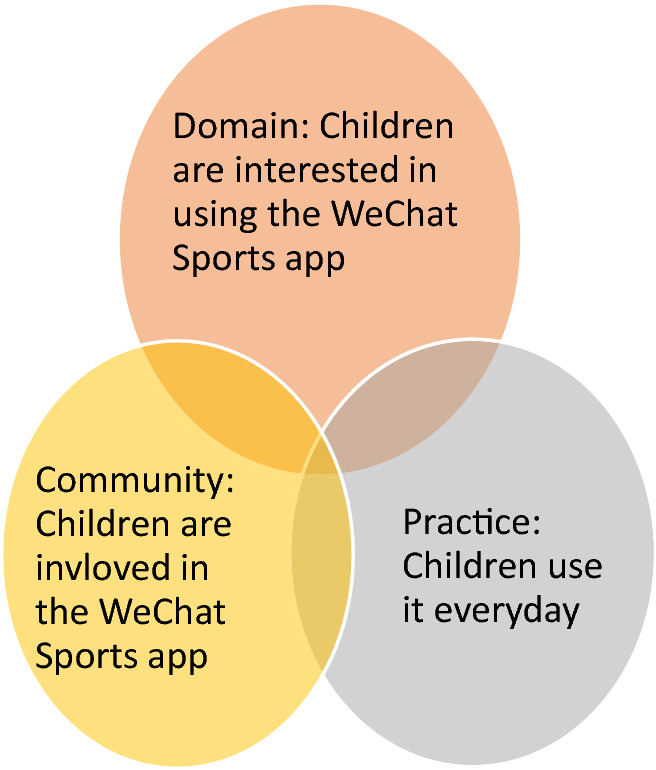 Domain: Children are interested in using the WeChat Sports app

Community: Children are invloved in the WeChat Sports app

Practice: Children use it everyday